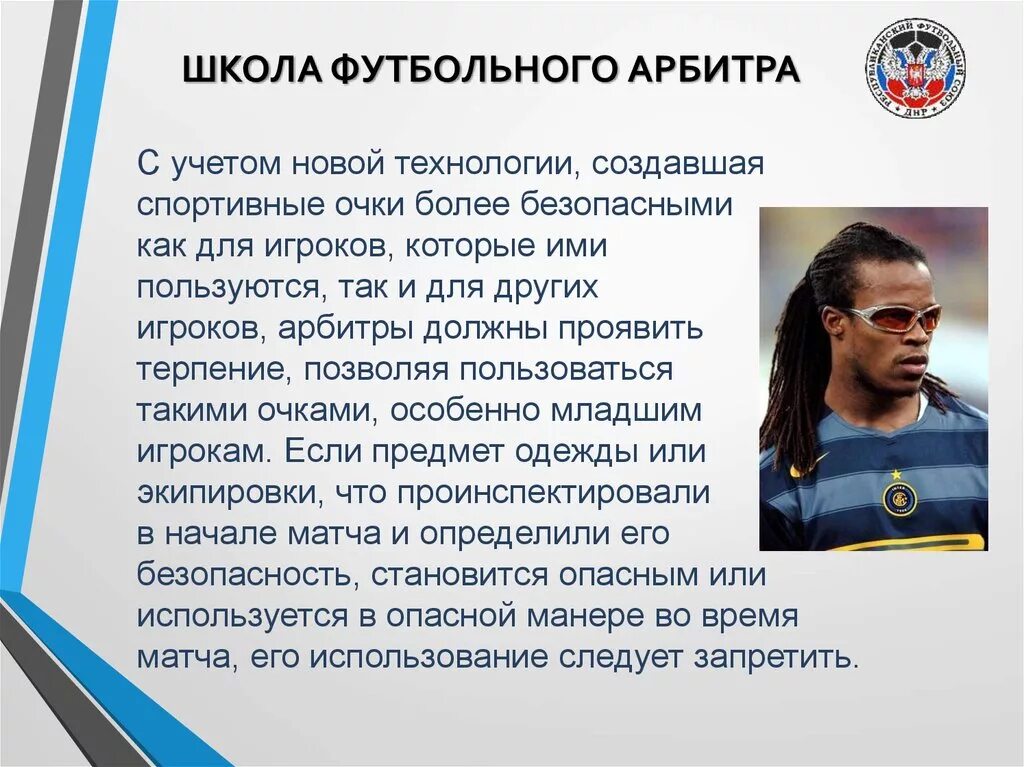 ШКОЛА ФУТБОЛЬНОГО АРБИТРА

РЕСПУБЛИКАНСКИЙ ФУТБОЛЬНЫЙ СОЮЗ ДНР

С учетом новой технологии, создавшая спортивные очки более безопасными как для игроков, которые ими пользуются, так и для других игроков, арбитры должны проявить терпение, позволяя пользоваться такими очками, особенно младшим игрокам. Если предмет одежды или экипировки, что проинспектировали в начале матча и определили его безопасность, становится опасным или используется в опасной манере во время матча, его использование следует запретить.